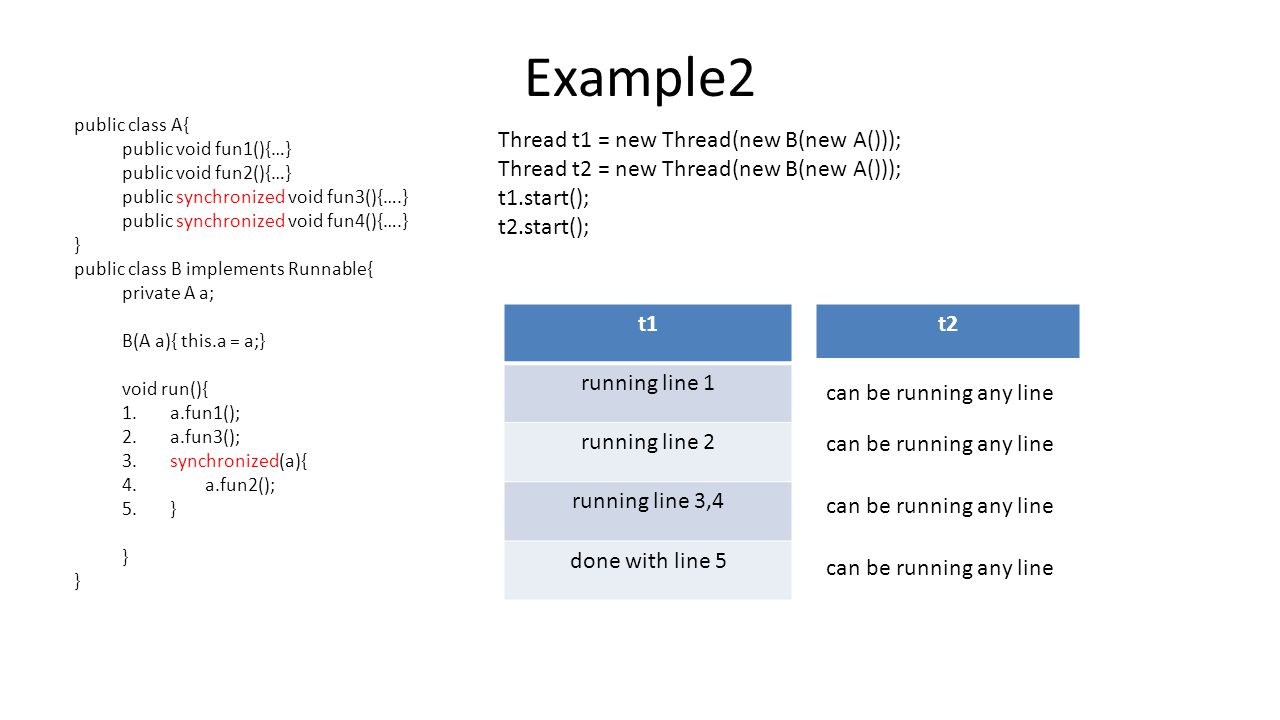 Example2

public class A{
public void fun1(){…}
public void fun2(){…}
public synchronized void fun3(){….}
public synchronized void fun4(){….}
}
public class B implements Runnable{
private A a;

B(A a){ this.a = a;}

void run(){
1. a.fun1();
2. a.fun3();
3. synchronized(a){
4. a.fun2();
5. }

}
}

Thread t1 = new Thread(new B(new A()));
Thread t2 = new Thread(new B(new A()));
t1.start();
t2.start();

| t1 | t2 |
|---|---|
| running line 1 | can be running any line |
| running line 2 | can be running any line |
| running line 3,4 | can be running any line |
| done with line 5 | can be running any line |